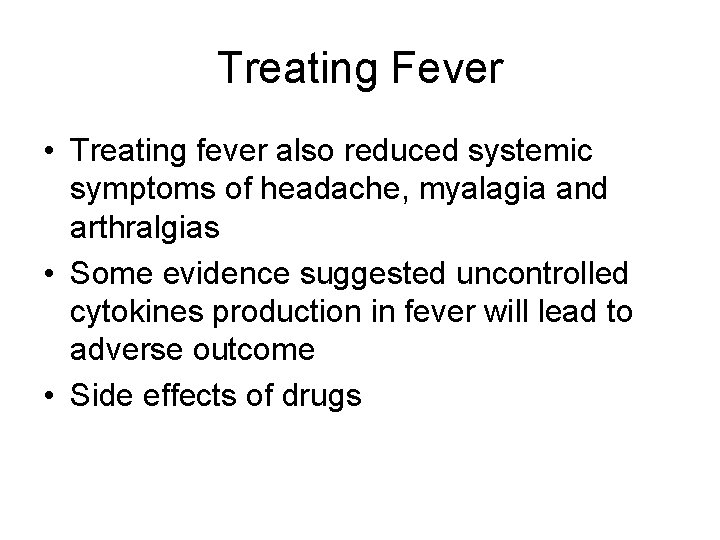 Treating Fever

• Treating fever also reduced systemic symptoms of headache, myalagia and arthralgias
• Some evidence suggested uncontrolled cytokines production in fever will lead to adverse outcome
• Side effects of drugs